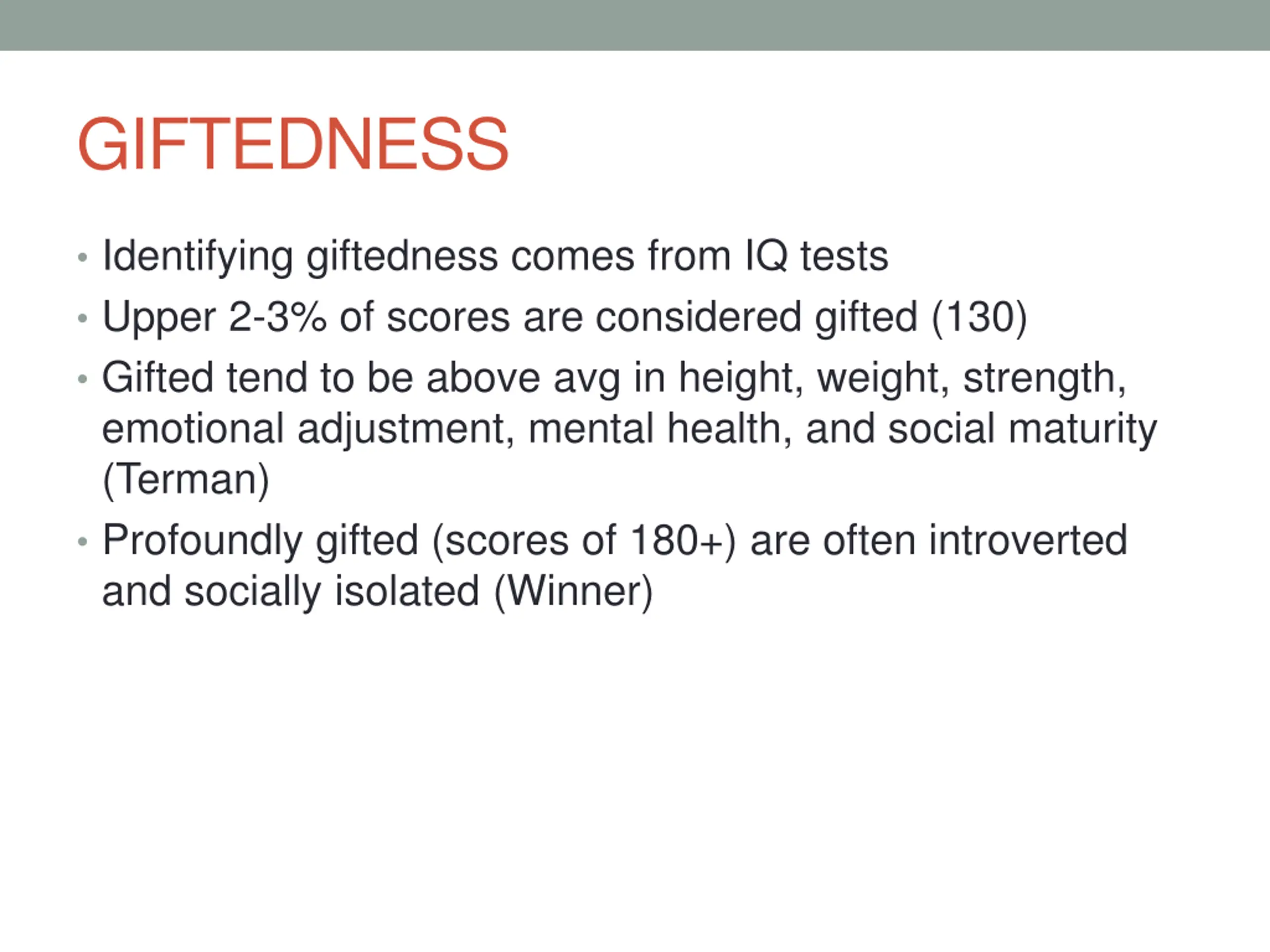 GIFTEDNESS

• Identifying giftedness comes from IQ tests
• Upper 2-3% of scores are considered gifted (130)
• Gifted tend to be above avg in height, weight, strength, emotional adjustment, mental health, and social maturity (Terman)
• Profoundly gifted (scores of 180+) are often introverted and socially isolated (Winner)